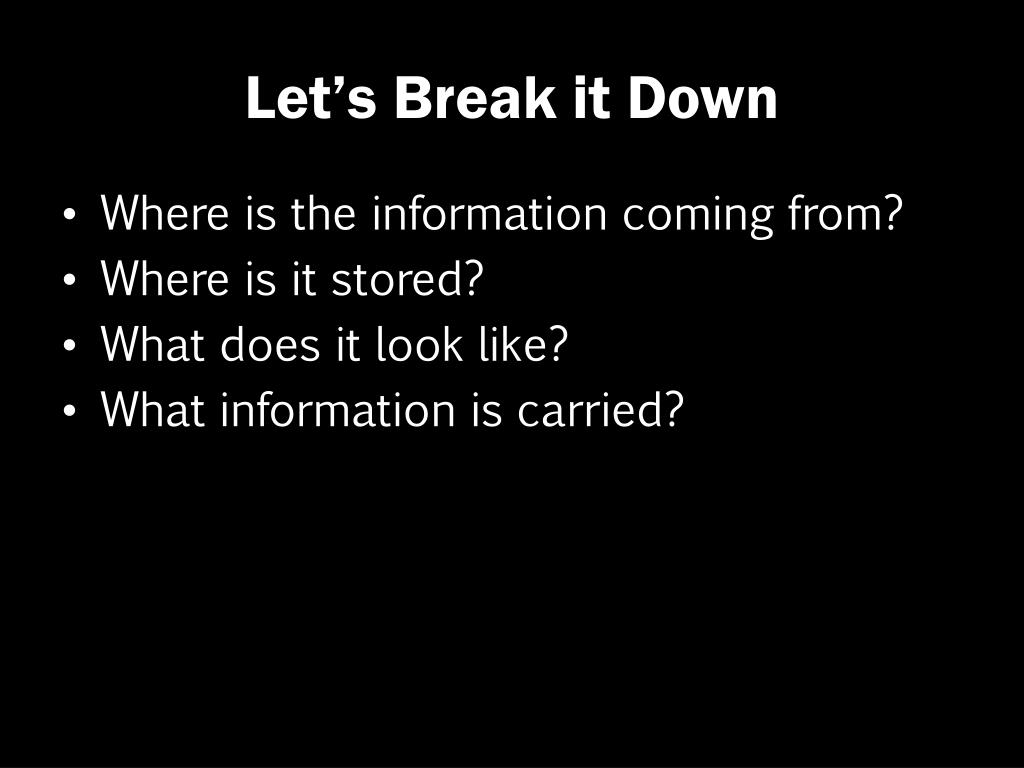 Let’s Break it Down

• Where is the information coming from?
• Where is it stored?
• What does it look like?
• What information is carried?